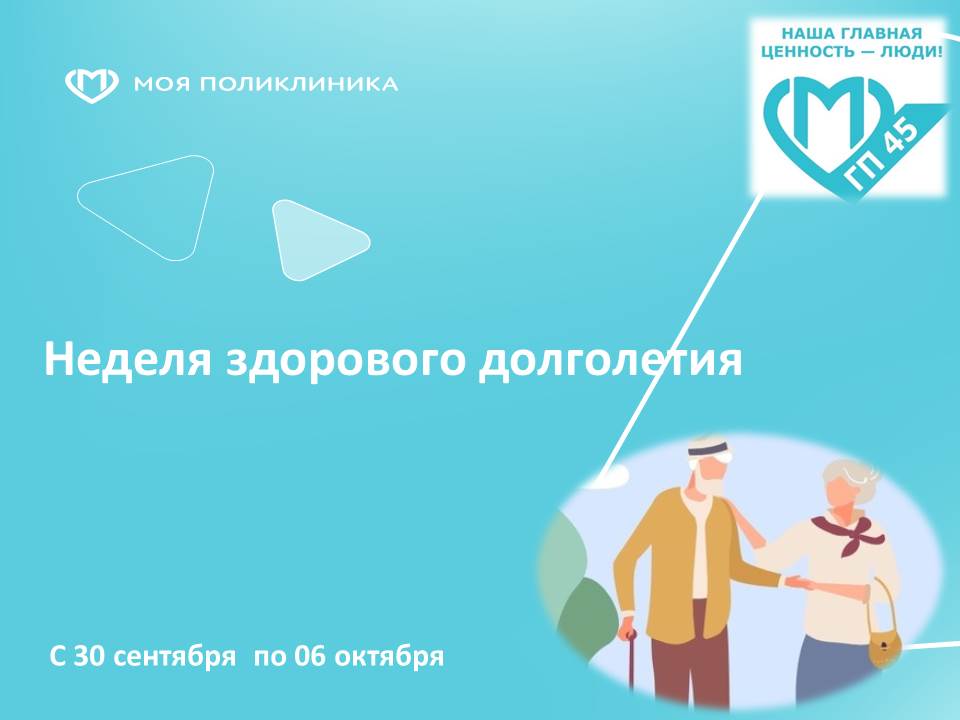 МОЯ ПОЛИКЛИНИКА

НАША ГЛАВНАЯ ЦЕННОСТЬ — ЛЮДИ!

ГП 45

Неделя здорового долголетия

С 30 сентября по 06 октября